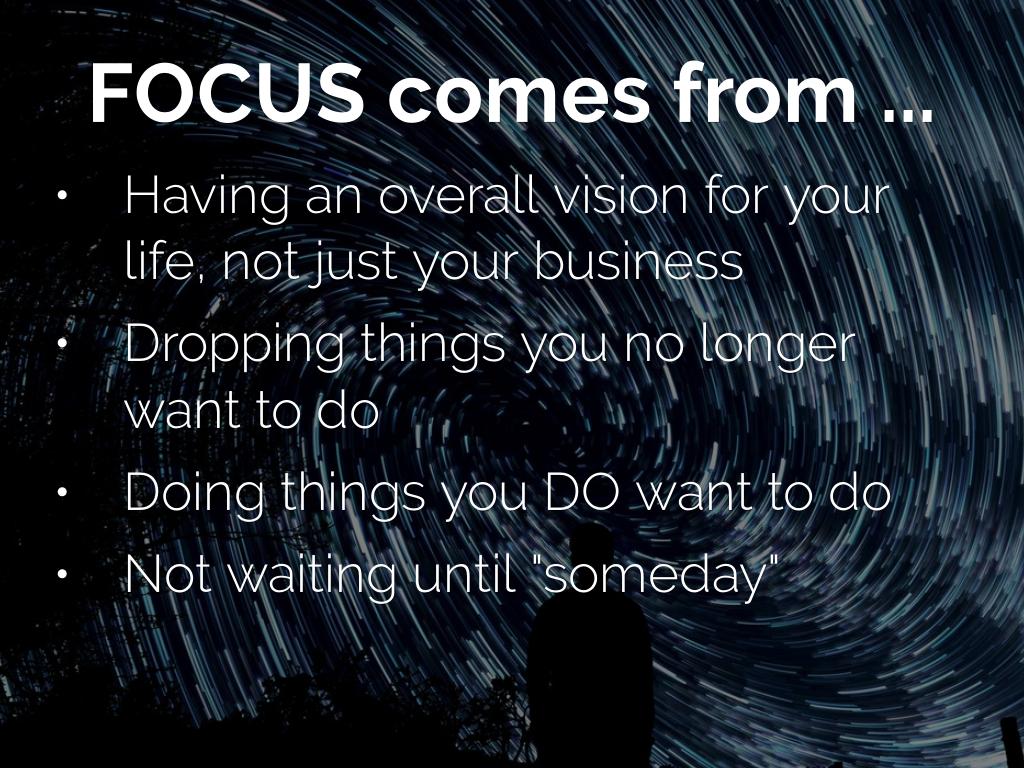 FOCUS comes from ...

• Having an overall vision for your life, not just your business
• Dropping things you no longer want to do
• Doing things you DO want to do
• Not waiting until "someday"